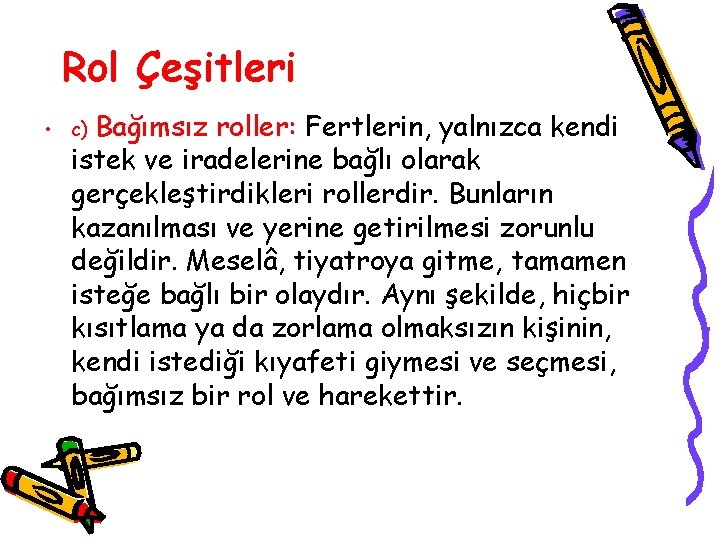 Rol Çeşitleri

• c) Bağımsız roller: Fertlerin, yalnızca kendi istek ve iradelerine bağlı olarak gerçekleştirdikleri rollerdir. Bunların kazanılması ve yerine getirilmesi zorunlu değildir. Meselâ, tiyatroya gitme, tamamen isteğe bağlı bir olaydır. Aynı şekilde, hiçbir kısıtlama ya da zorlama olmaksızın kişinin, kendi istediği kıyafeti giymesi ve seçmesi, bağımsız bir rol ve harekettir.